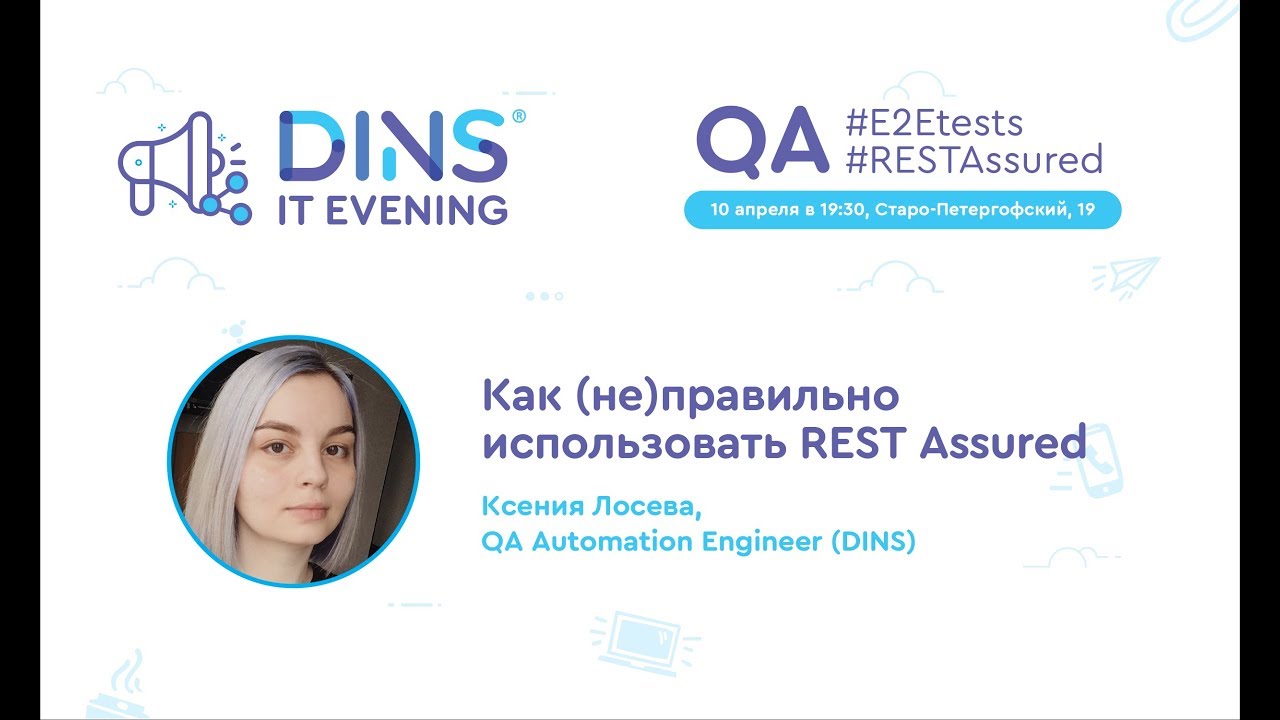 DINS®
IT EVENING

QA #E2Etests
#RESTAssured

10 апреля в 19:30, Старо-Петергофский, 19

Как (не)правильно использовать REST Assured

Ксения Лосева,
QA Automation Engineer (DINS)